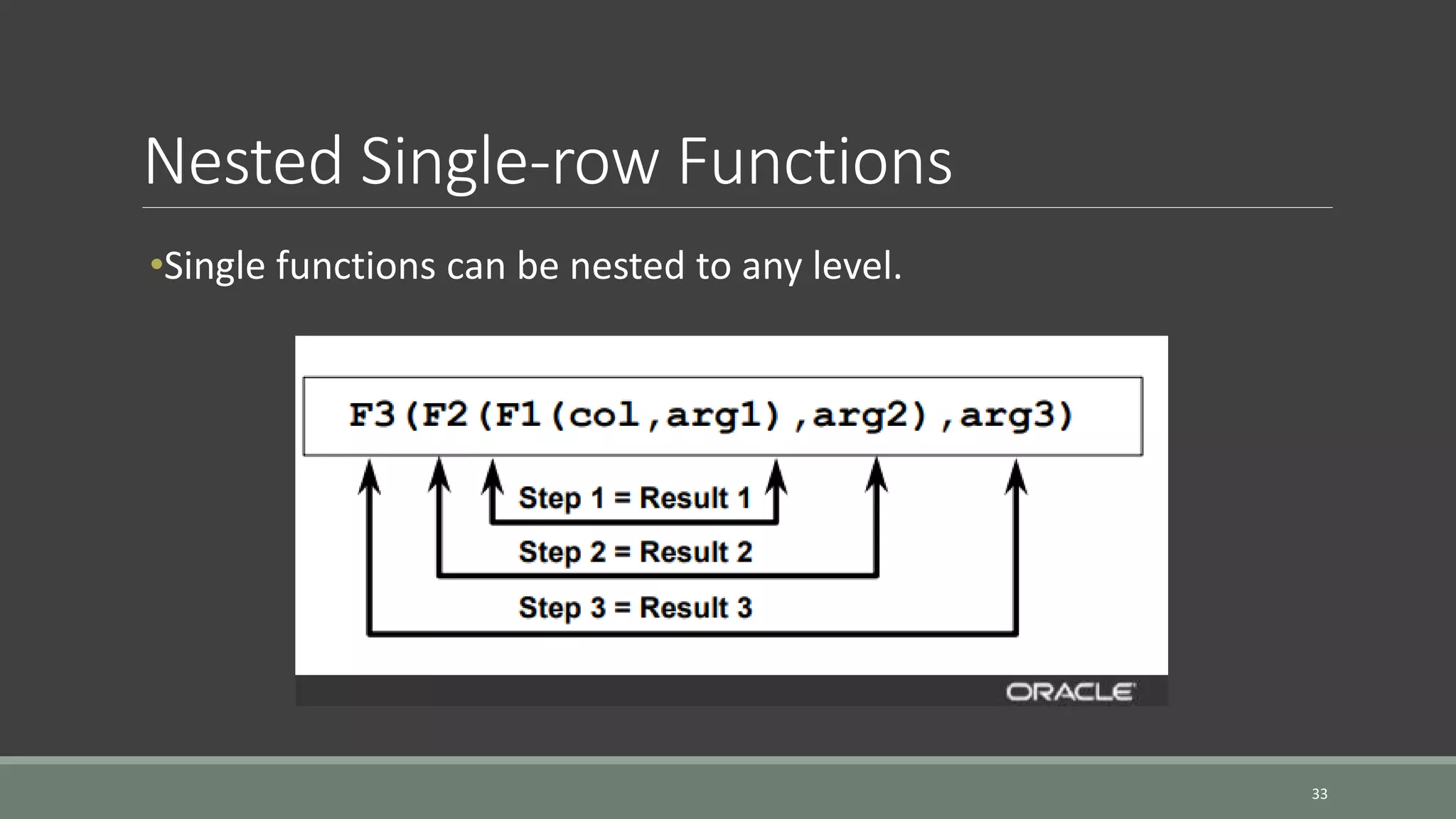 Nested Single-row Functions

•Single functions can be nested to any level.

F3(F2(F1(col,arg1),arg2),arg3)

Step 1 = Result 1

Step 2 = Result 2

Step 3 = Result 3

ORACLE

33